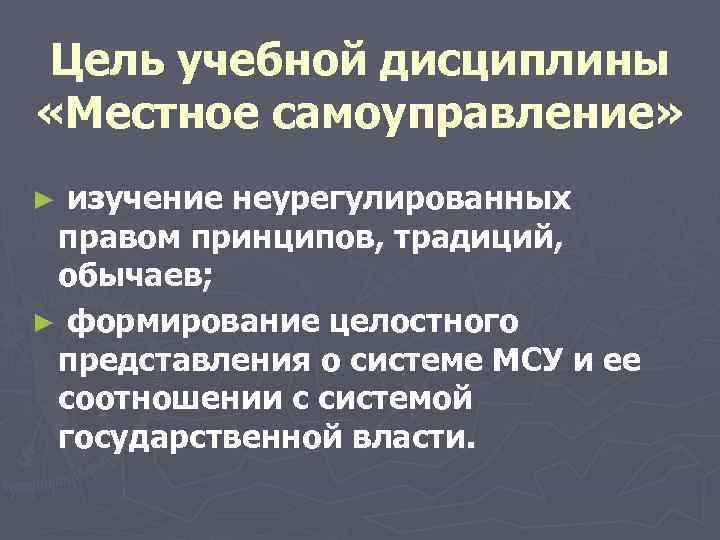 Цель учебной дисциплины «Местное самоуправление»

► изучение неурегулированных правом принципов, традиций, обычаев;

► формирование целостного представления о системе МСУ и ее соотношении с системой государственной власти.